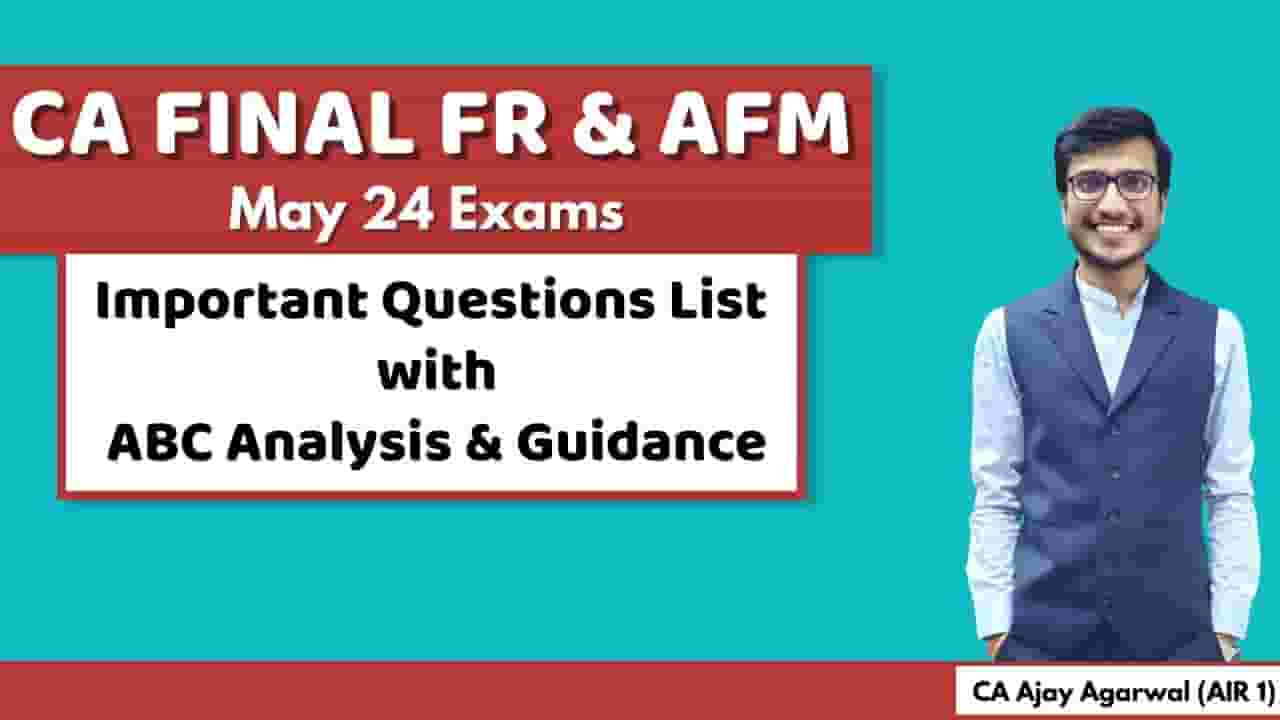 CA FINAL FR & AFM
May 24 Exams

Important Questions List
with
ABC Analysis & Guidance

CA Ajay Agarwal (AIR 1)